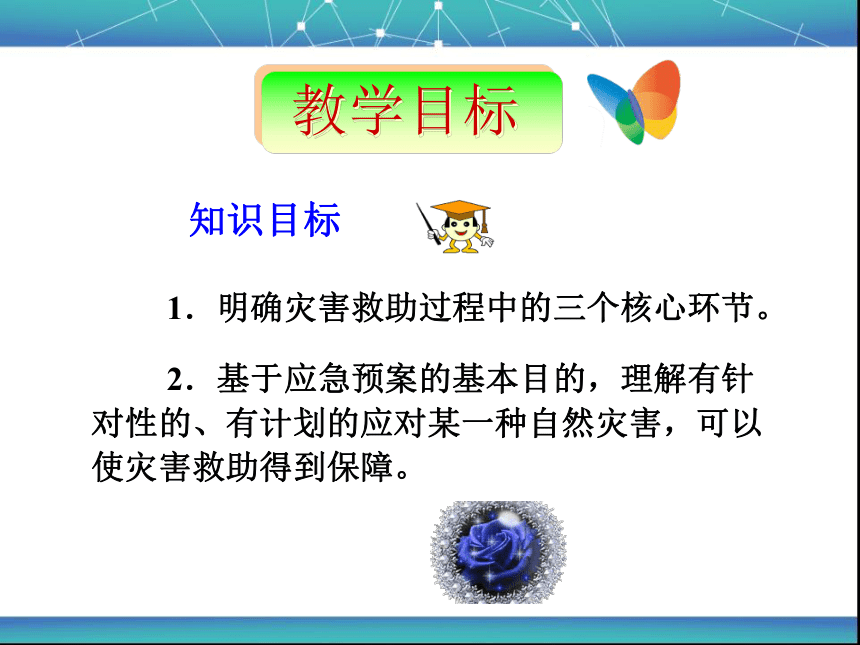 教学目标

知识目标

1．明确灾害救助过程中的三个核心环节。

2．基于应急预案的基本目的，理解有针对性的、有计划的应对某一种自然灾害，可以使灾害救助得到保障。